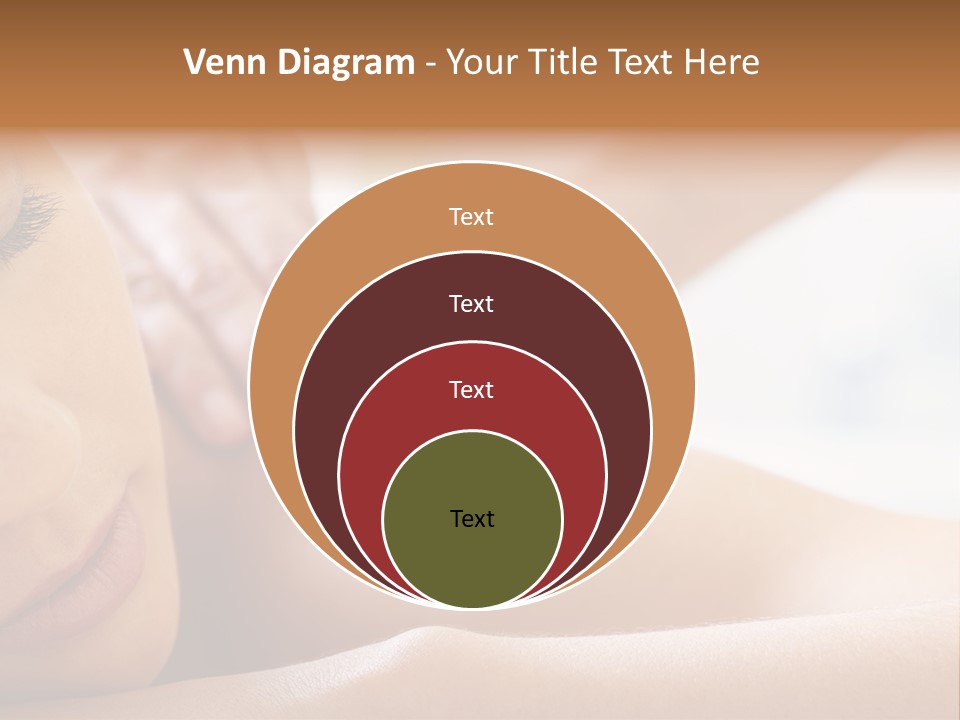 Venn Diagram - Your Title Text Here

Text

Text

Text

Text